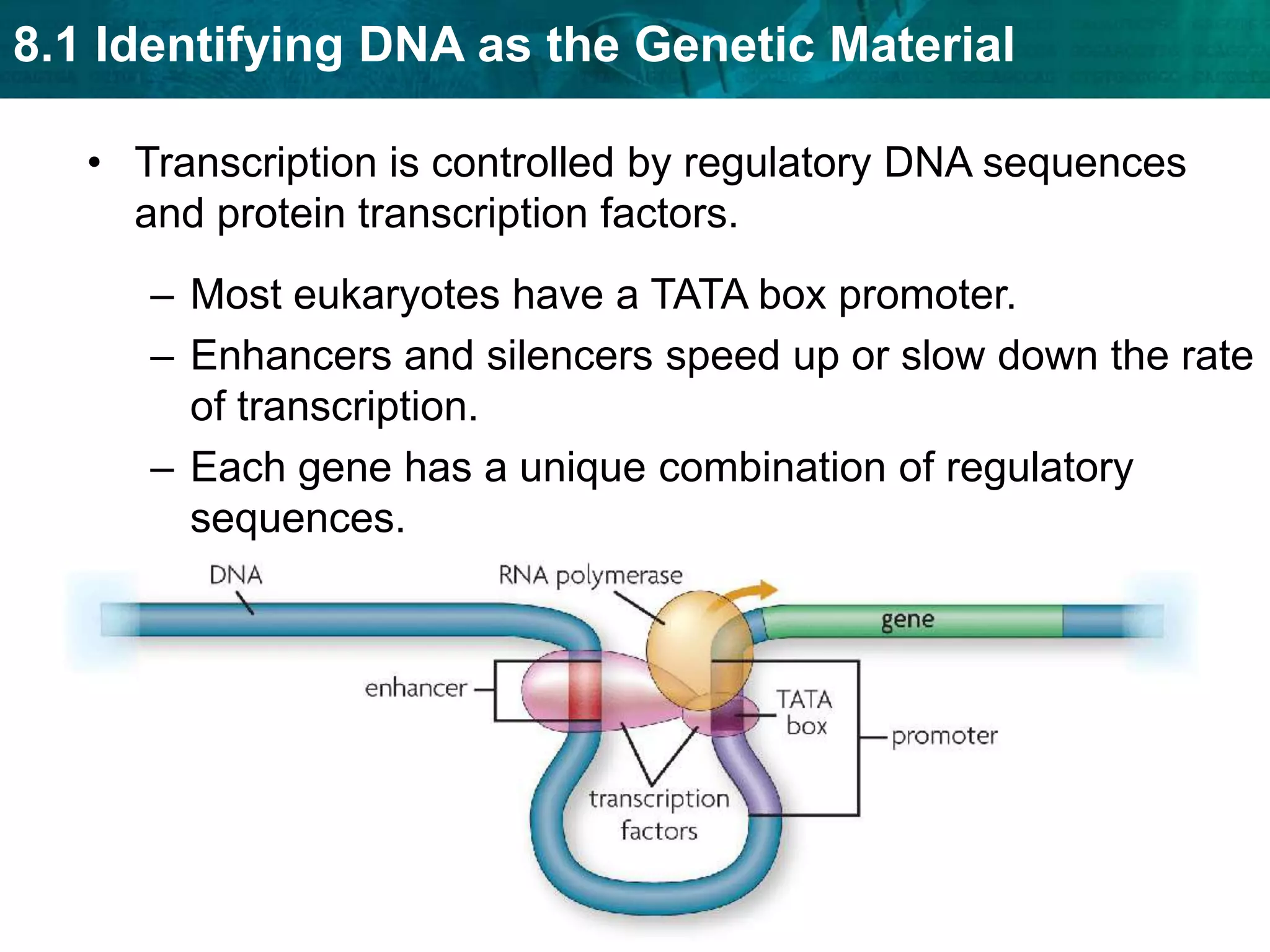 8.1 Identifying DNA as the Genetic Material

• Transcription is controlled by regulatory DNA sequences and protein transcription factors.

– Most eukaryotes have a TATA box promoter.

– Enhancers and silencers speed up or slow down the rate of transcription.

– Each gene has a unique combination of regulatory sequences.

DNA

RNA polymerase

gene

enhancer

TATA box

promoter

transcription factors